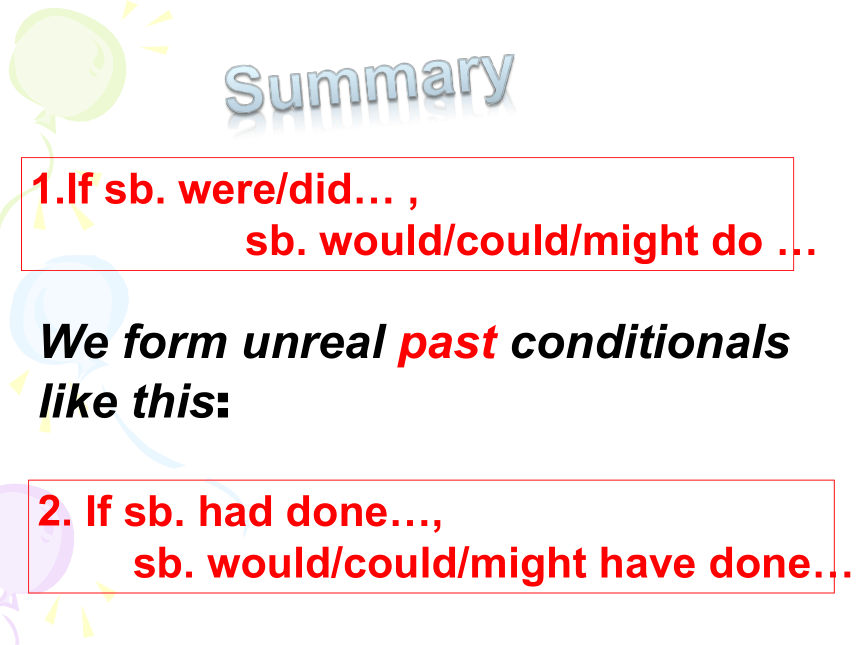 Summary

1.If sb. were/did… ,
sb. would/could/might do …

We form unreal past conditionals like this:

2. If sb. had done…,
sb. would/could/might have done…